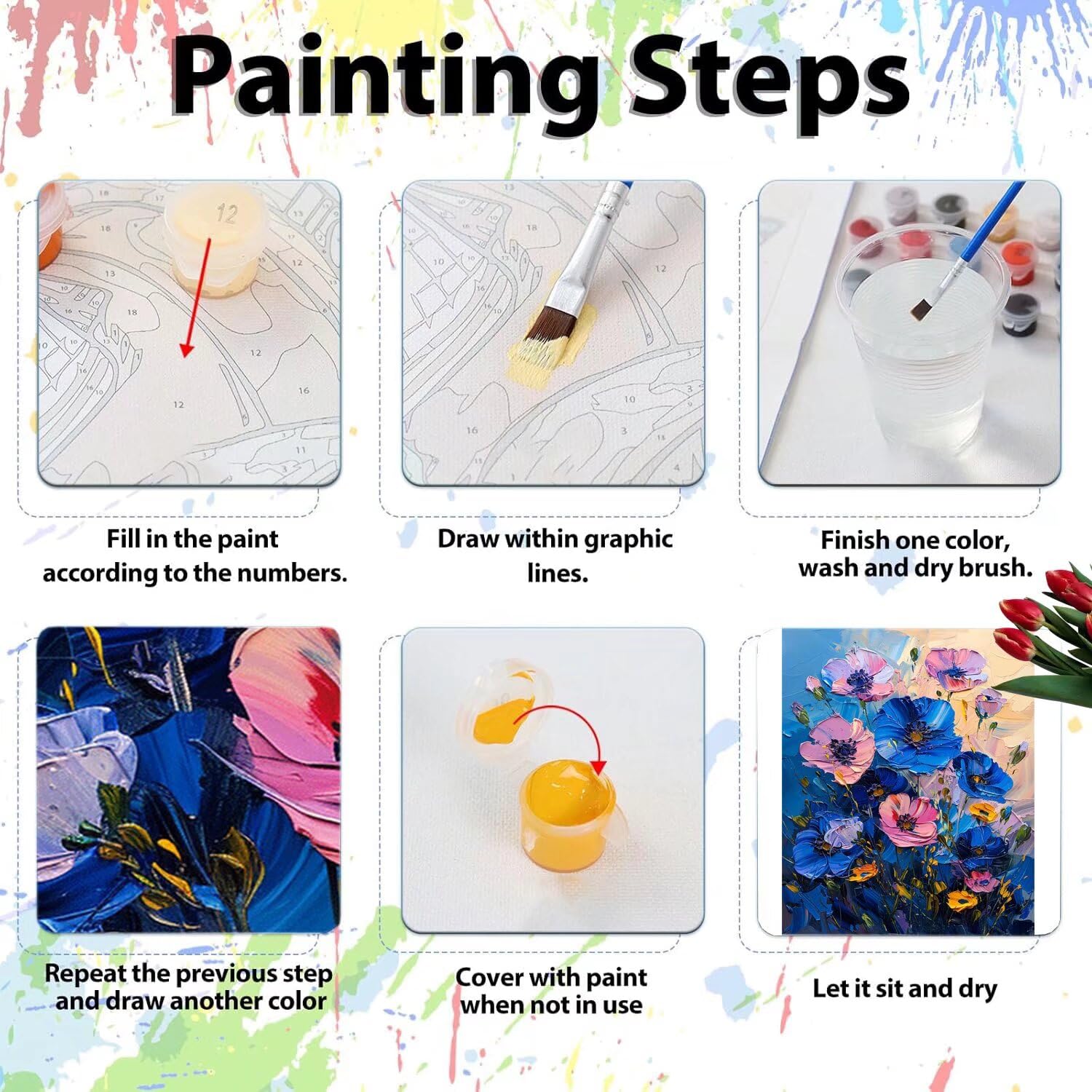 Painting Steps

12

Fill in the paint according to the numbers.

Draw within graphic lines.

Finish one color, wash and dry brush.

Repeat the previous step and draw another color

Cover with paint when not in use

Let it sit and dry